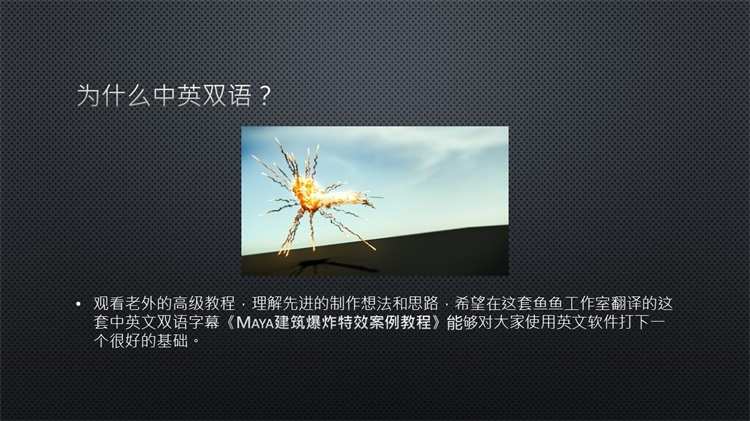 为什么中英双语？

• 观看老外的高级教程，理解先进的制作想法和思路，希望在这套鱼鱼工作室翻译的这套中英文双语字幕《MAYA建筑爆炸特效案例教程》能够对大家使用英文软件打下一个很好的基础。